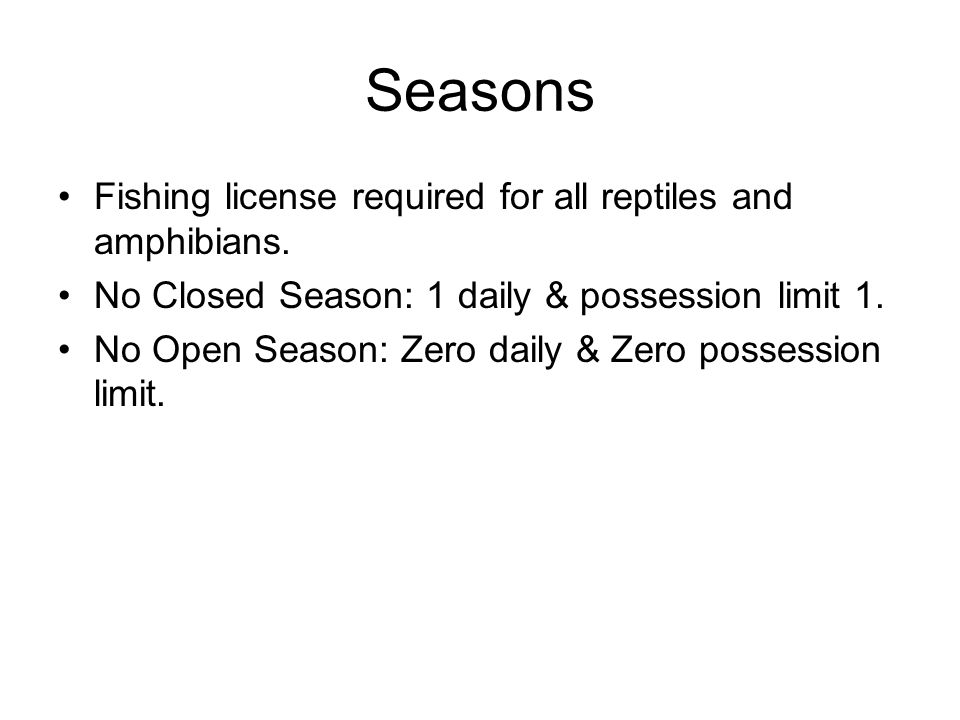 Seasons

• Fishing license required for all reptiles and amphibians.
• No Closed Season: 1 daily & possession limit 1.
• No Open Season: Zero daily & Zero possession limit.